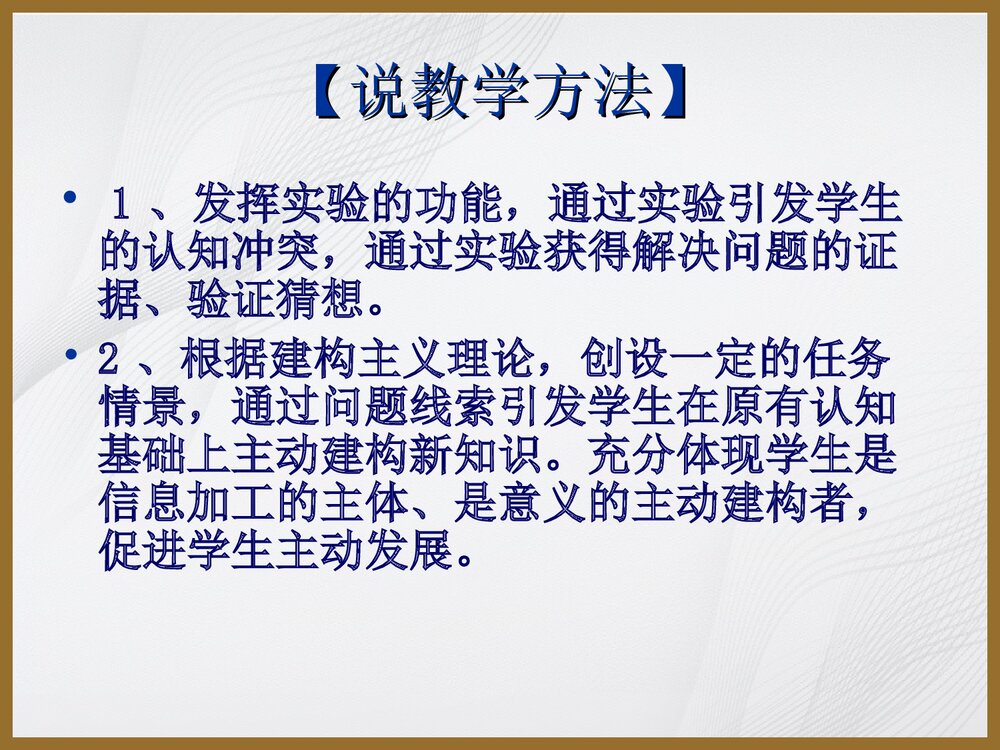 【说教学方法】

• １、发挥实验的功能，通过实验引发学生的认知冲突，通过实验获得解决问题的证据、验证猜想。

• ２、根据建构主义理论，创设一定的任务情景，通过问题线索引发学生在原有认知基础上主动建构新知识。充分体现学生是信息加工的主体、是意义的主动建构者，促进学生主动发展。